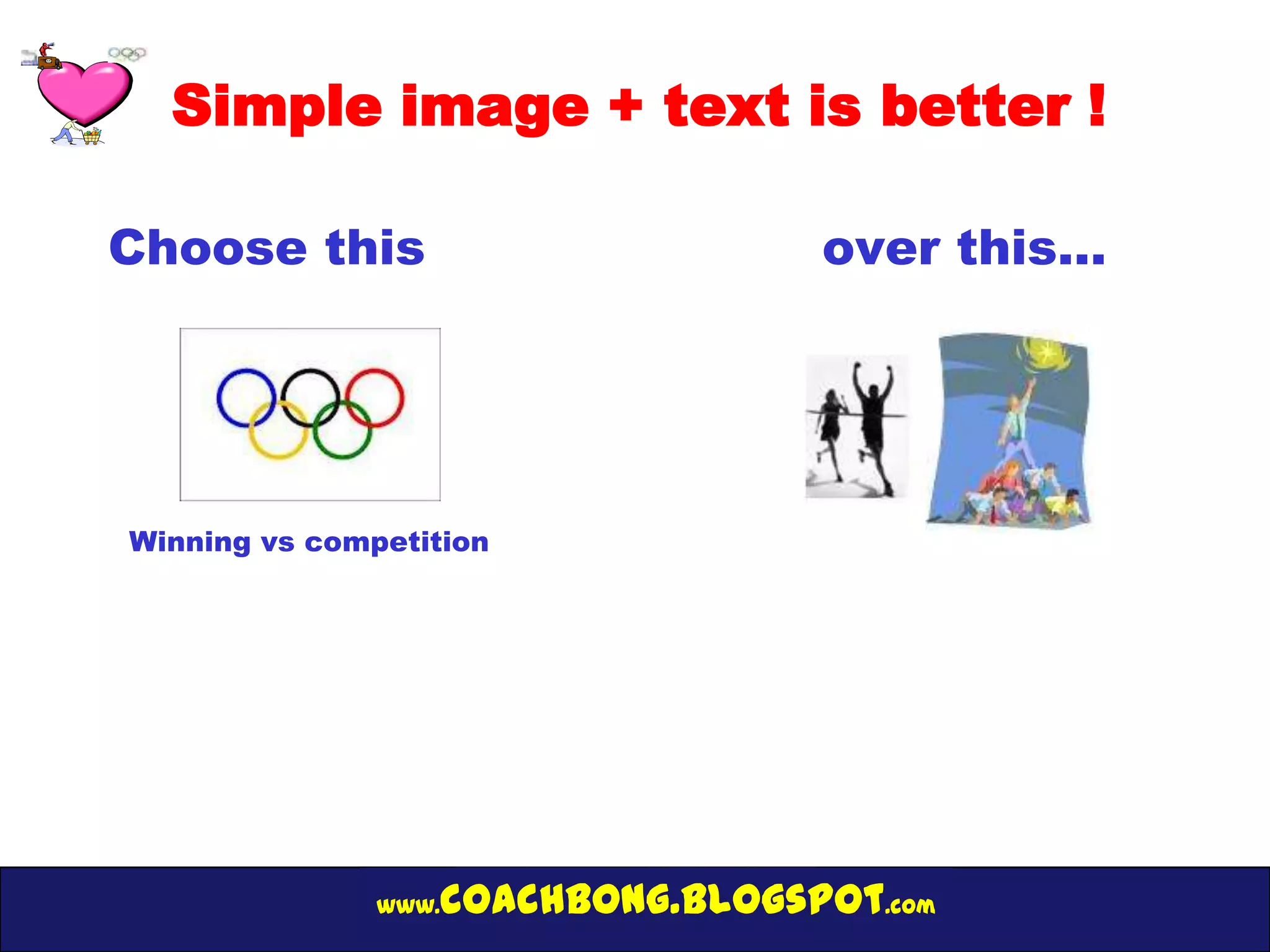 Simple image + text is better !

Choose this

over this...

Winning vs competition

www.COACHBONG.BLOGSPOT.com